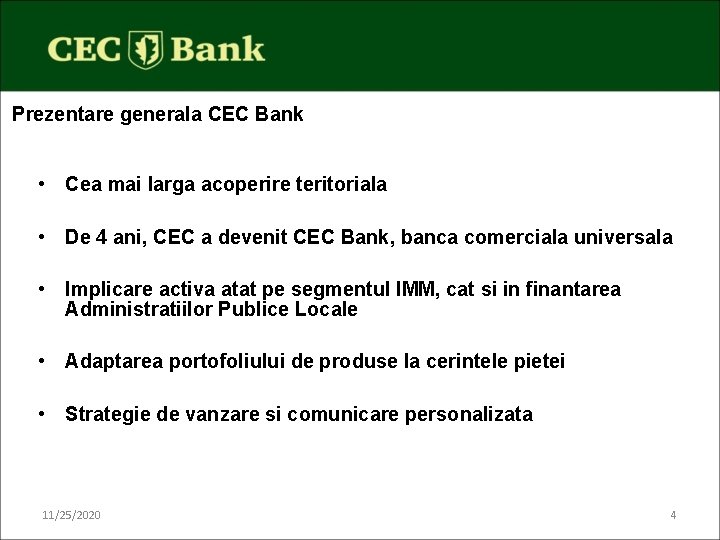 CEC Bank

Prezentare generala CEC Bank

• Cea mai larga acoperire teritoriala

• De 4 ani, CEC a devenit CEC Bank, banca comerciala universala

• Implicare activa atat pe segmentul IMM, cat si in finantarea Administratiilor Publice Locale

• Adaptarea portofoliului de produse la cerintele pietei

• Strategie de vanzare si comunicare personalizata

11/25/2020

4